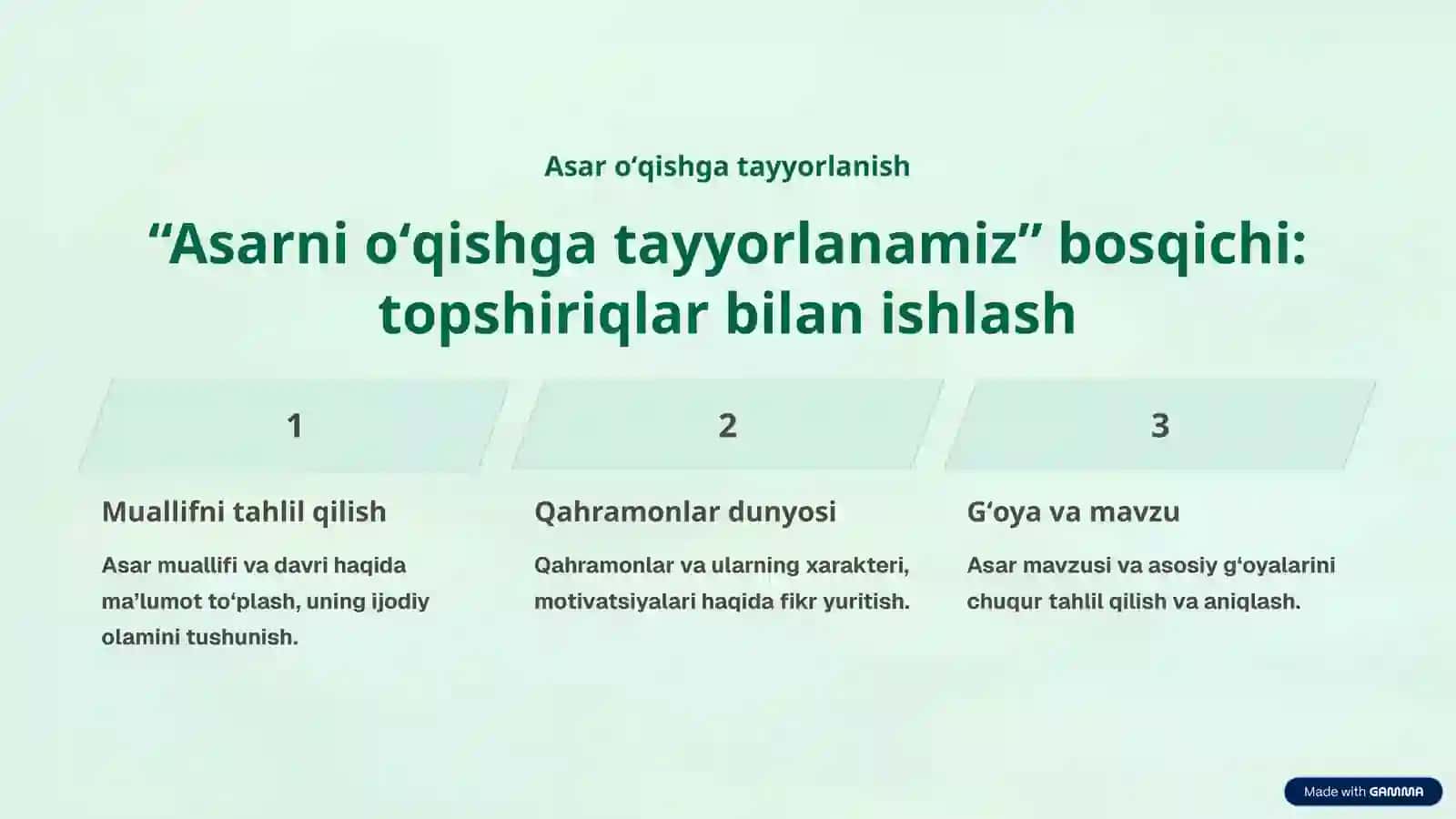 Asar o‘qishga tayyorlanish

“Asarni o‘qishga tayyorlanamiz” bosqichi: topshiriqlar bilan ishlash

1

Muallifni tahlil qilish

Asar muallifi va davri haqida ma’lumot to‘plash, uning ijodiy olamini tushunish.

2

Qahramonlar dunyosi

Qahramonlar va ularning xarakteri, motivatsiyalari haqida fikr yuritish.

3

G‘oya va mavzu

Asar mavzusi va asosiy g‘oyalarini chuqur tahlil qilish va aniqlash.

Made with GAMMA